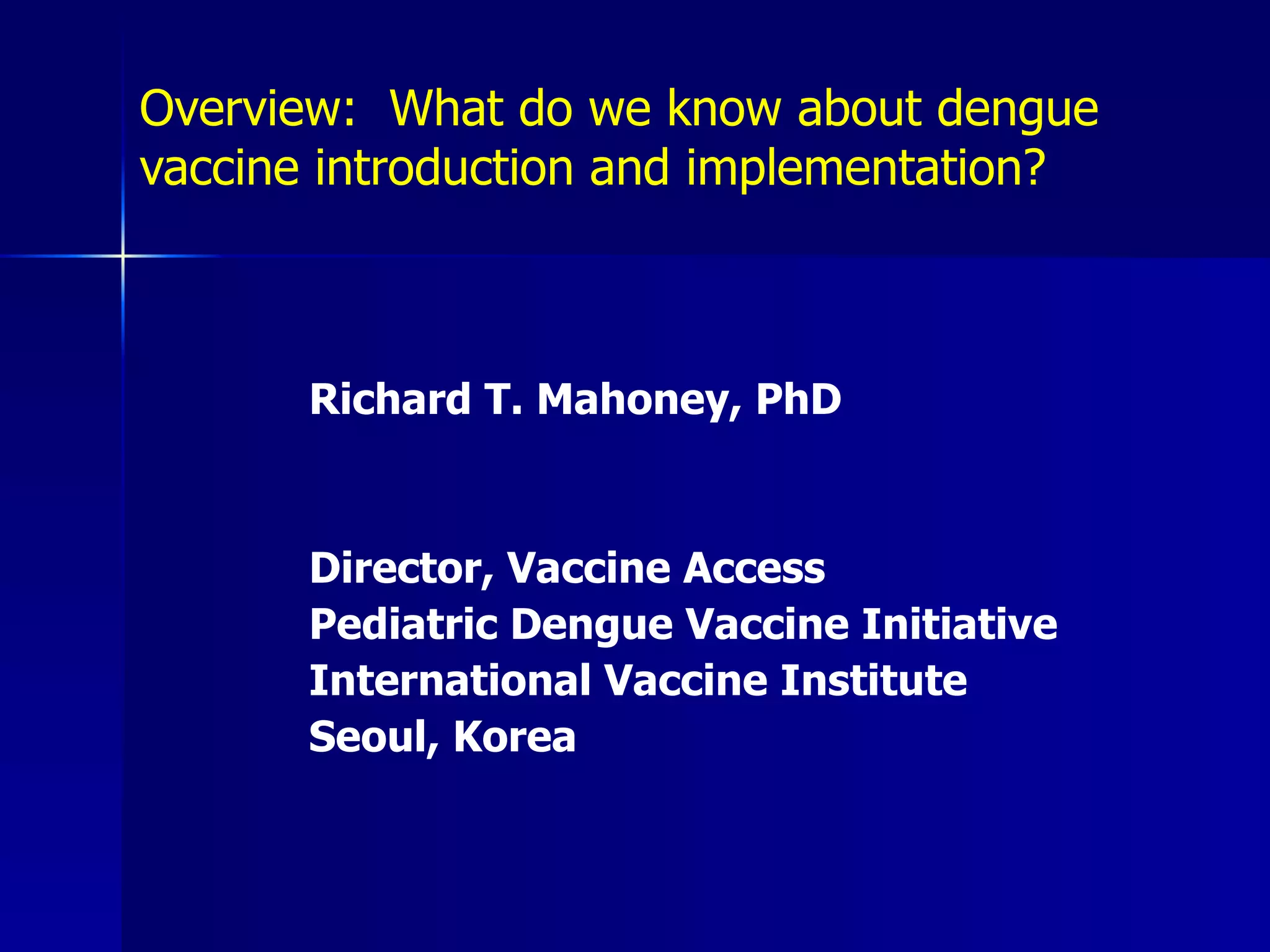 Overview: What do we know about dengue vaccine introduction and implementation?

Richard T. Mahoney, PhD

Director, Vaccine Access
Pediatric Dengue Vaccine Initiative
International Vaccine Institute
Seoul, Korea